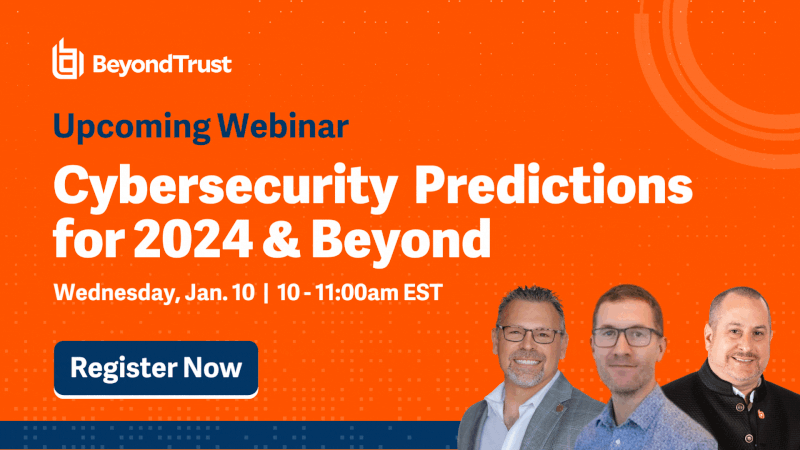 BeyondTrust

Upcoming Webinar

Cybersecurity Predictions for 2024 & Beyond

Wednesday, Jan. 10 | 10 - 11:00am EST

Register Now